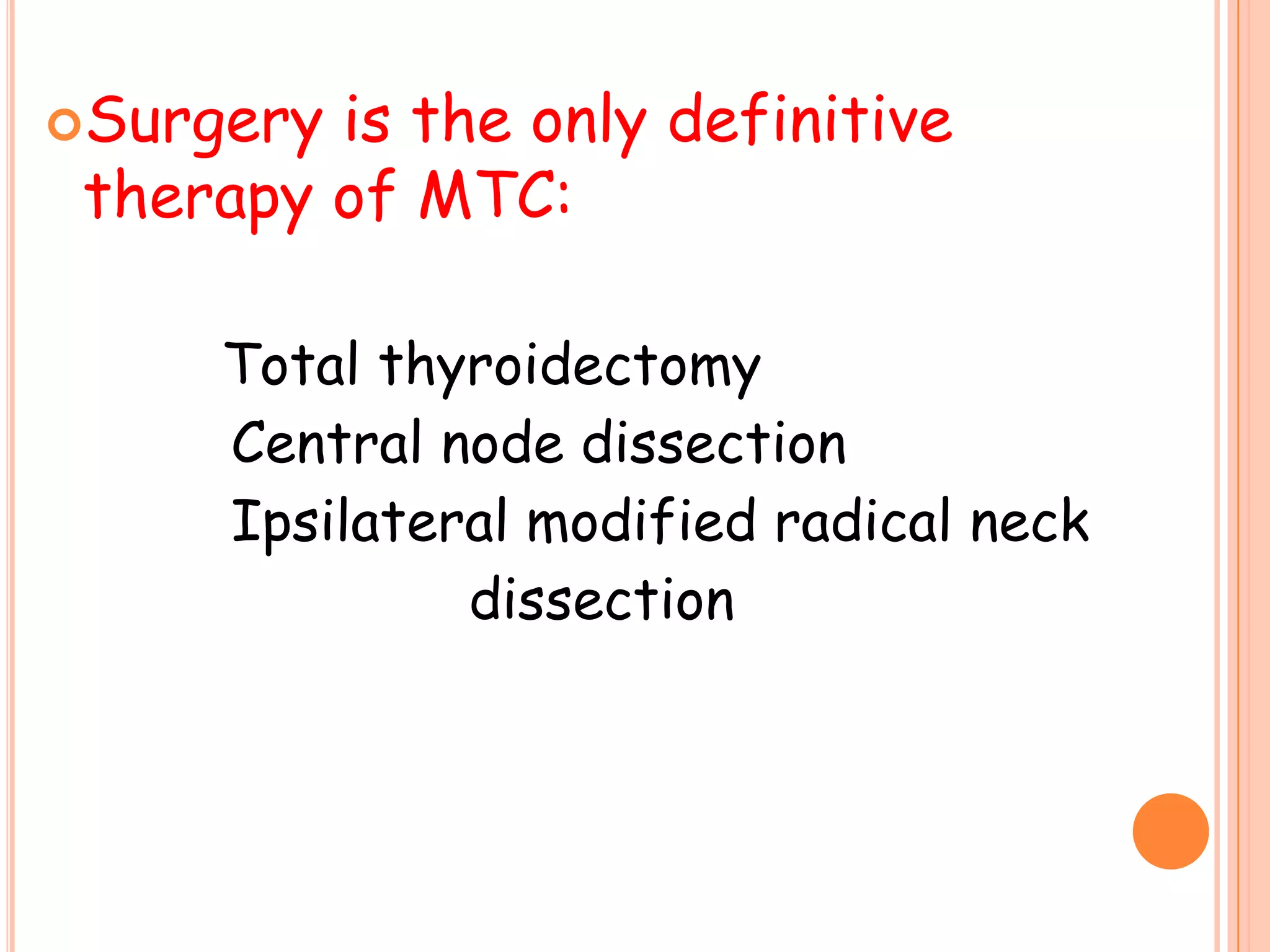 Surgery is the only definitive therapy of MTC:

Total thyroidectomy
Central node dissection
Ipsilateral modified radical neck dissection